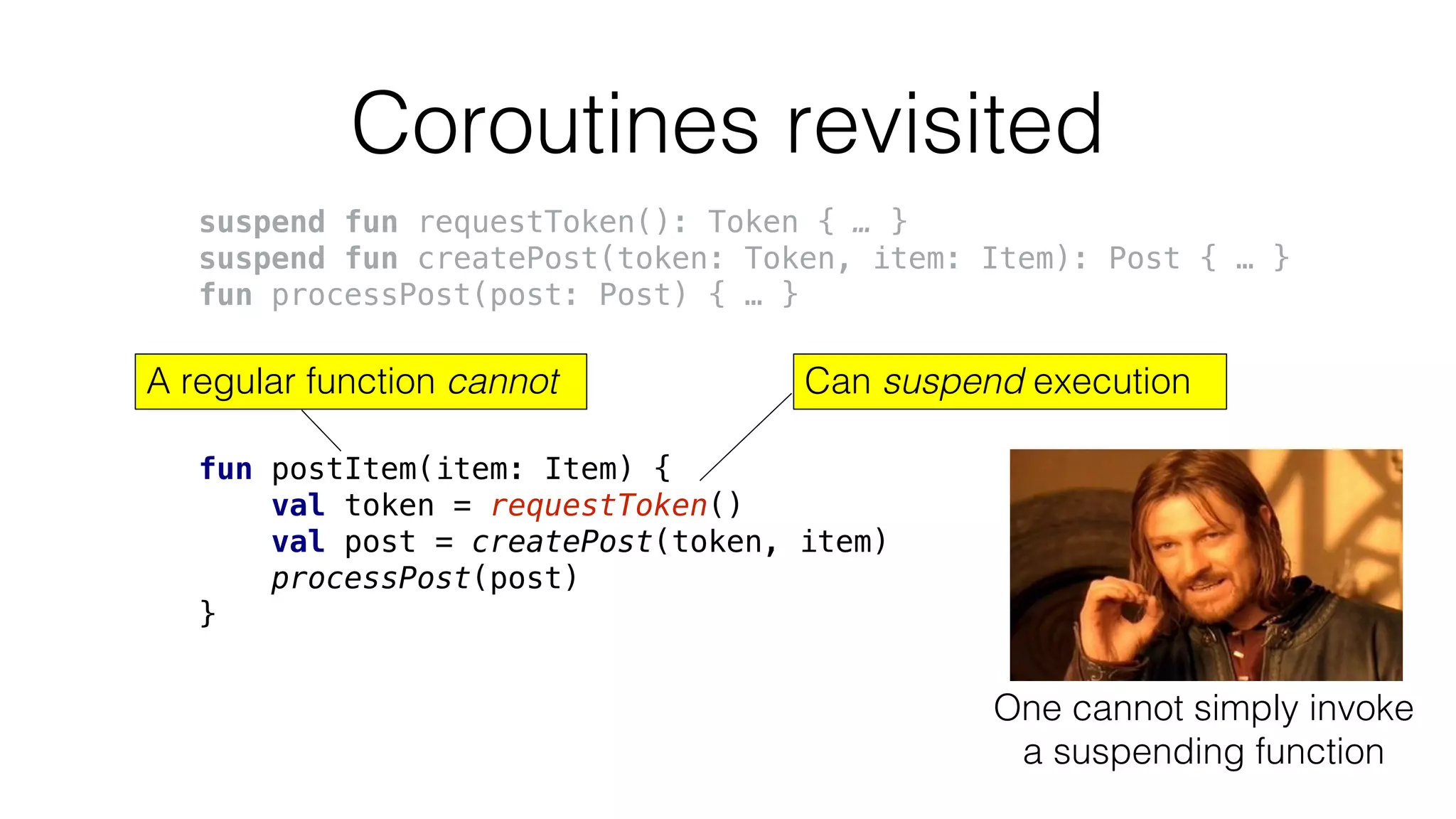 Coroutines revisited

suspend fun requestToken(): Token { … }
suspend fun createPost(token: Token, item: Item): Post { … }
fun processPost(post: Post) { … }

A regular function cannot

Can suspend execution

fun postItem(item: Item) {
    val token = requestToken()
    val post = createPost(token, item)
    processPost(post)
}

One cannot simply invoke a suspending function